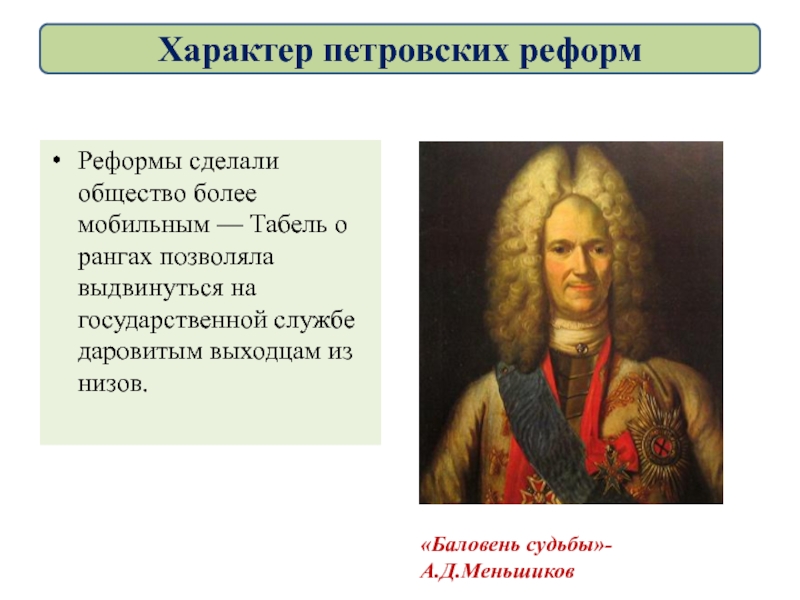 Характер петровских реформ

• Реформы сделали общество более мобильным — Табель о рангах позволяла выдвинуться на государственной службе даровитым выходцам из низов.

«Баловень судьбы»- А.Д.Меньшиков